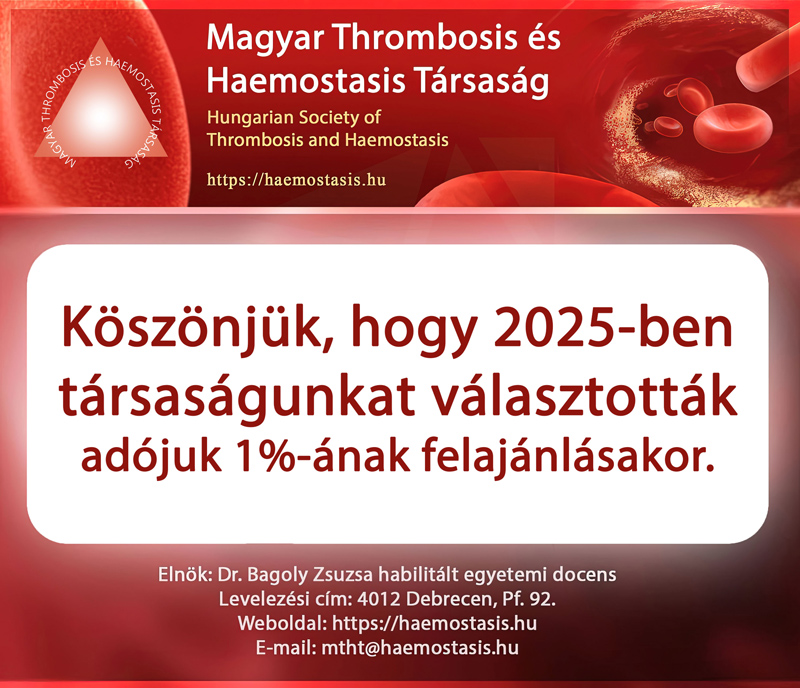 MAGYAR THROMBOSIS ÉS HAEMOSTASIS TÁRSASÁG

Magyar Thrombosis és Haemostasis Társaság

Hungarian Society of Thrombosis and Haemostasis

https://haemostasis.hu

Köszönjük, hogy 2025-ben társaságunkat választották adójuk 1%-ának felajánlásakor.

Elnök: Dr. Bagoly Zsuzsa habilitált egyetemi docens
Levelezési cím: 4012 Debrecen, Pf. 92.
Weboldal: https://haemostasis.hu
E-mail: mtht@haemostasis.hu